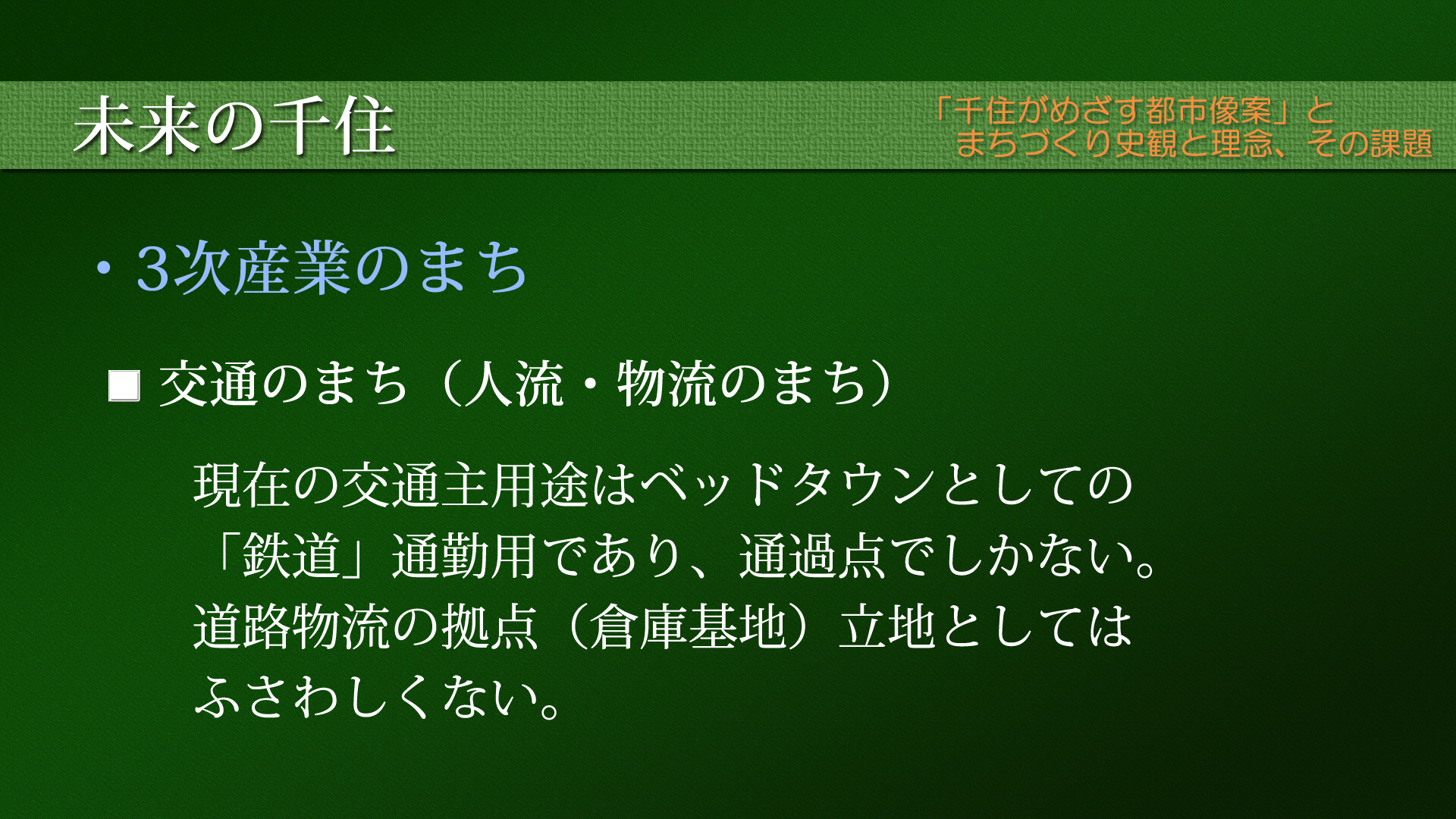 未来の千住

「千住がめざす都市像案」と
まちづくり史観と理念、その課題

・3次産業のまち

■ 交通のまち（人流・物流のまち）

現在の交通主用途はベッドタウンとしての「鉄道」通勤用であり、通過点でしかない。道路物流の拠点（倉庫基地）立地としてはふさわしくない。